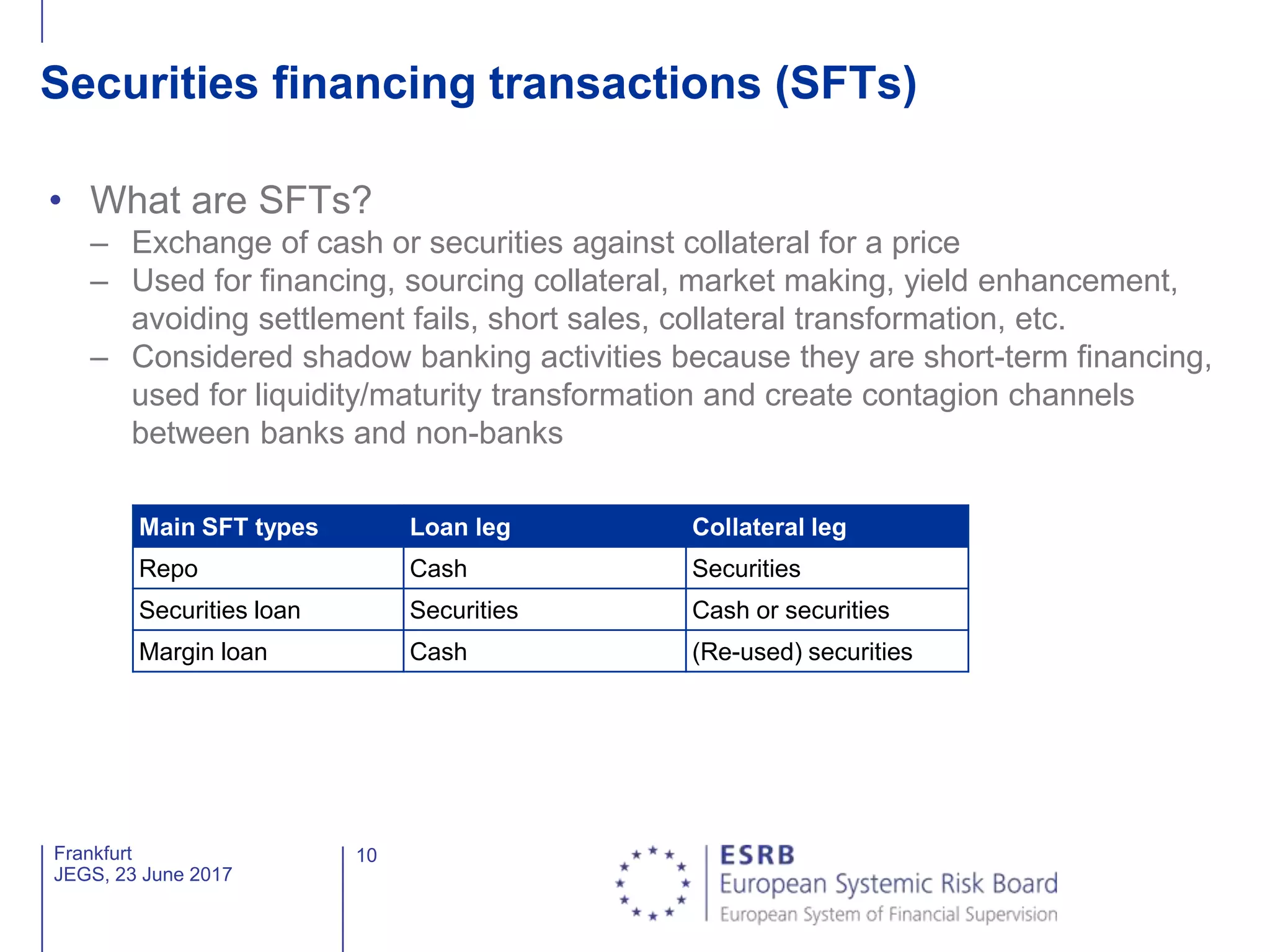 Securities financing transactions (SFTs)

• What are SFTs?
– Exchange of cash or securities against collateral for a price
– Used for financing, sourcing collateral, market making, yield enhancement, avoiding settlement fails, short sales, collateral transformation, etc.
– Considered shadow banking activities because they are short-term financing, used for liquidity/maturity transformation and create contagion channels between banks and non-banks

| Main SFT types | Loan leg | Collateral leg |
|---|---|---|
| Repo | Cash | Securities |
| Securities loan | Securities | Cash or securities |
| Margin loan | Cash | (Re-used) securities |

Frankfurt
JEGS, 23 June 2017

10

ESRB
European Systemic Risk Board
European System of Financial Supervision